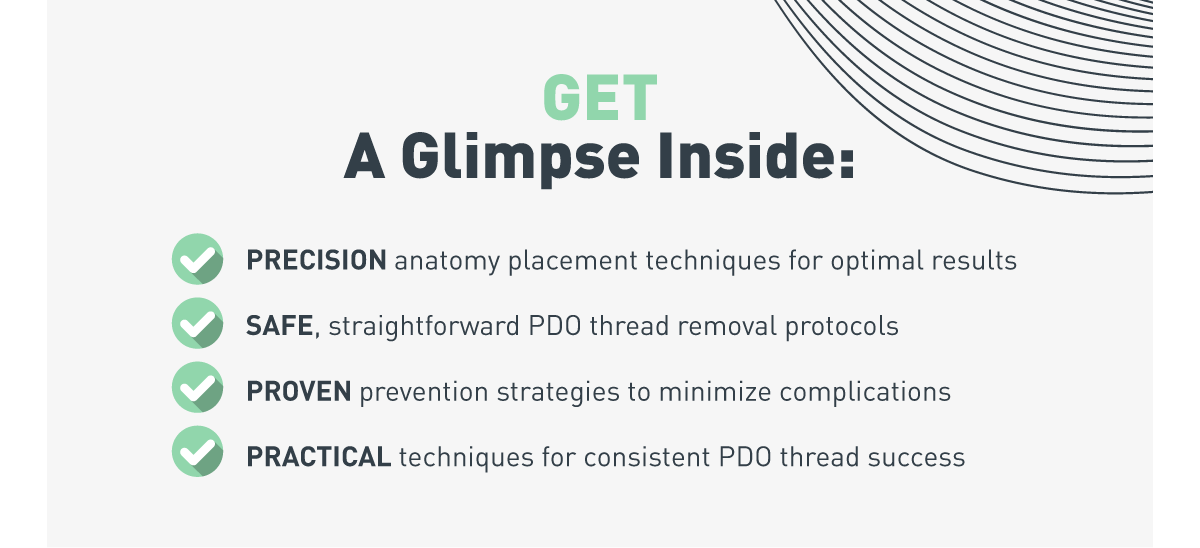 GET
A Glimpse Inside:

PRECISION anatomy placement techniques for optimal results

SAFE, straightforward PDO thread removal protocols

PROVEN prevention strategies to minimize complications

PRACTICAL techniques for consistent PDO thread success